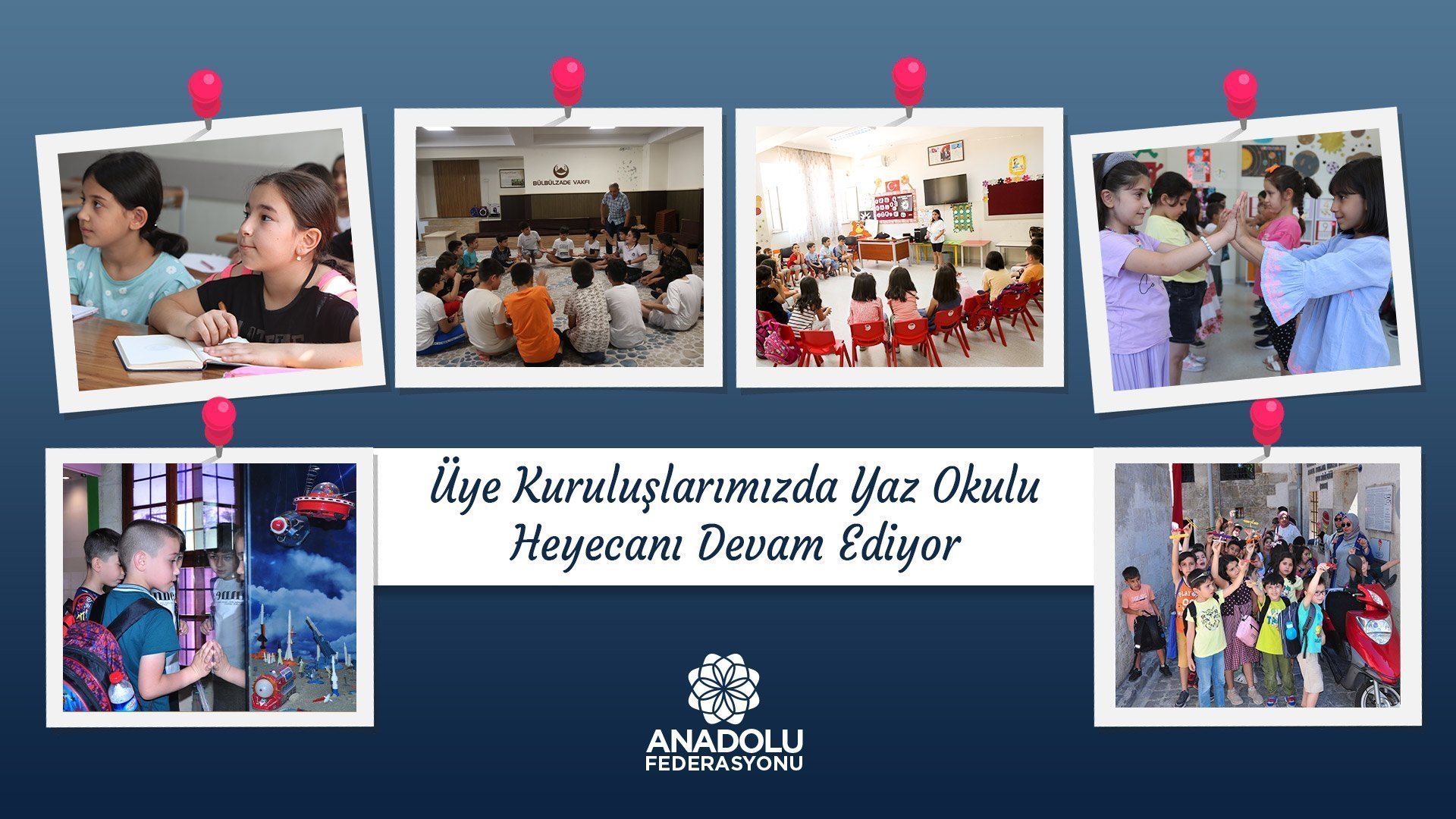 BÜLBÜLZADE VAKFI

Üye Kuruluşlarımızda Yaz Okulu Heyecanı Devam Ediyor

ANADOLU FEDERASYONU